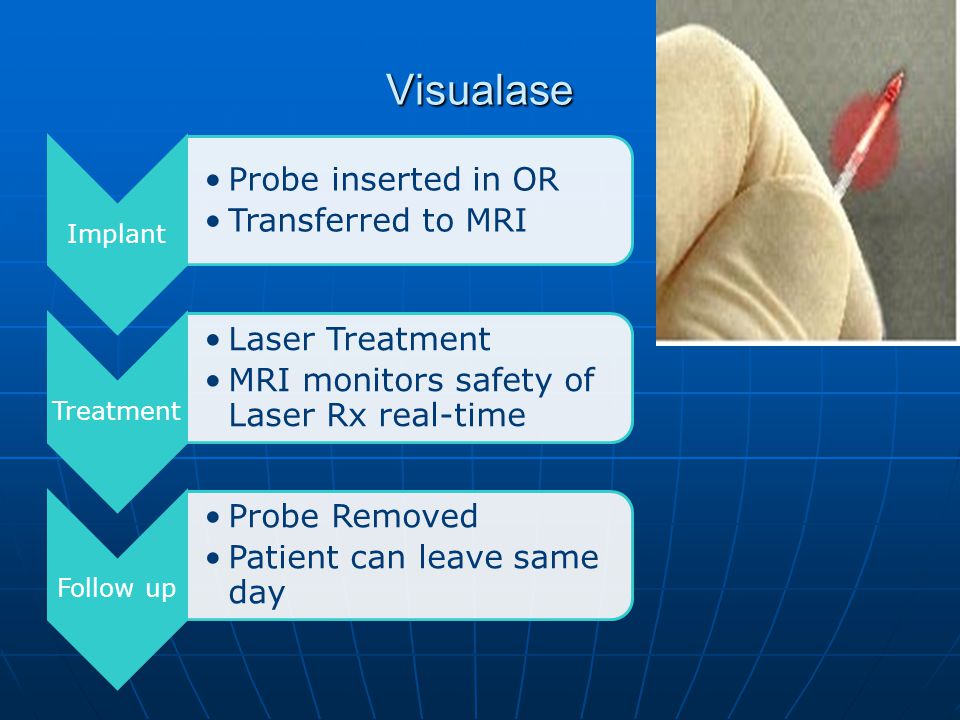 Visualase

Implant

• Probe inserted in OR
• Transferred to MRI

Treatment

• Laser Treatment
• MRI monitors safety of Laser Rx real-time

Follow up

• Probe Removed
• Patient can leave same day